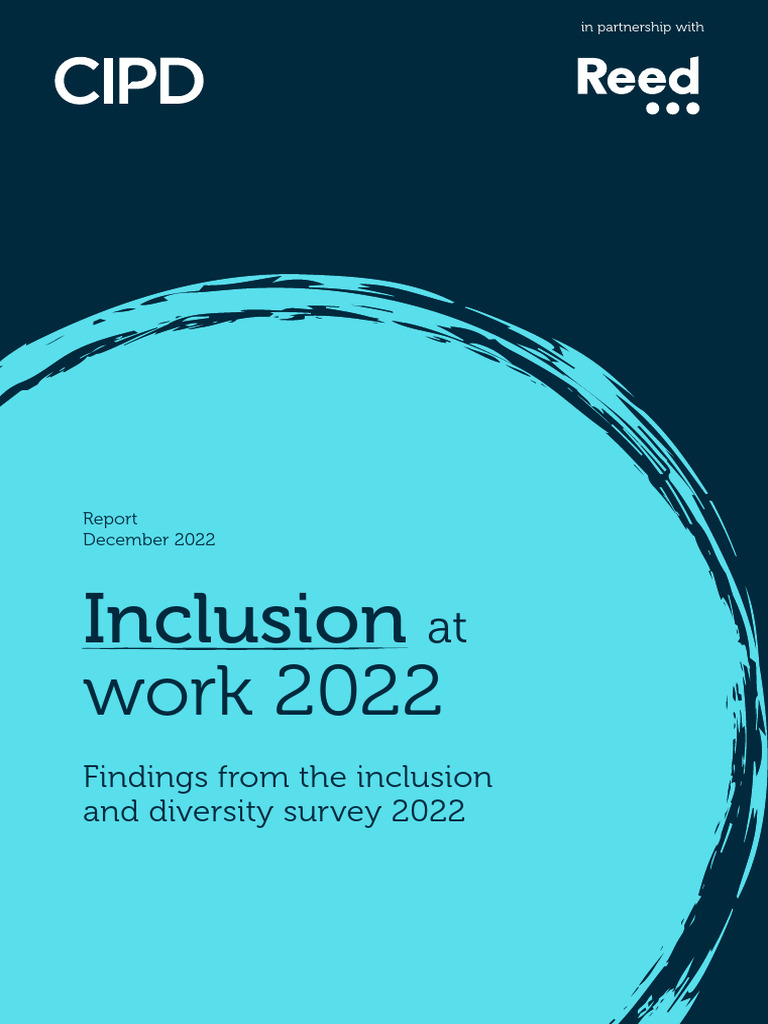 CIPD

in partnership with

Reed

Report
December 2022

Inclusion at work 2022

Findings from the inclusion and diversity survey 2022